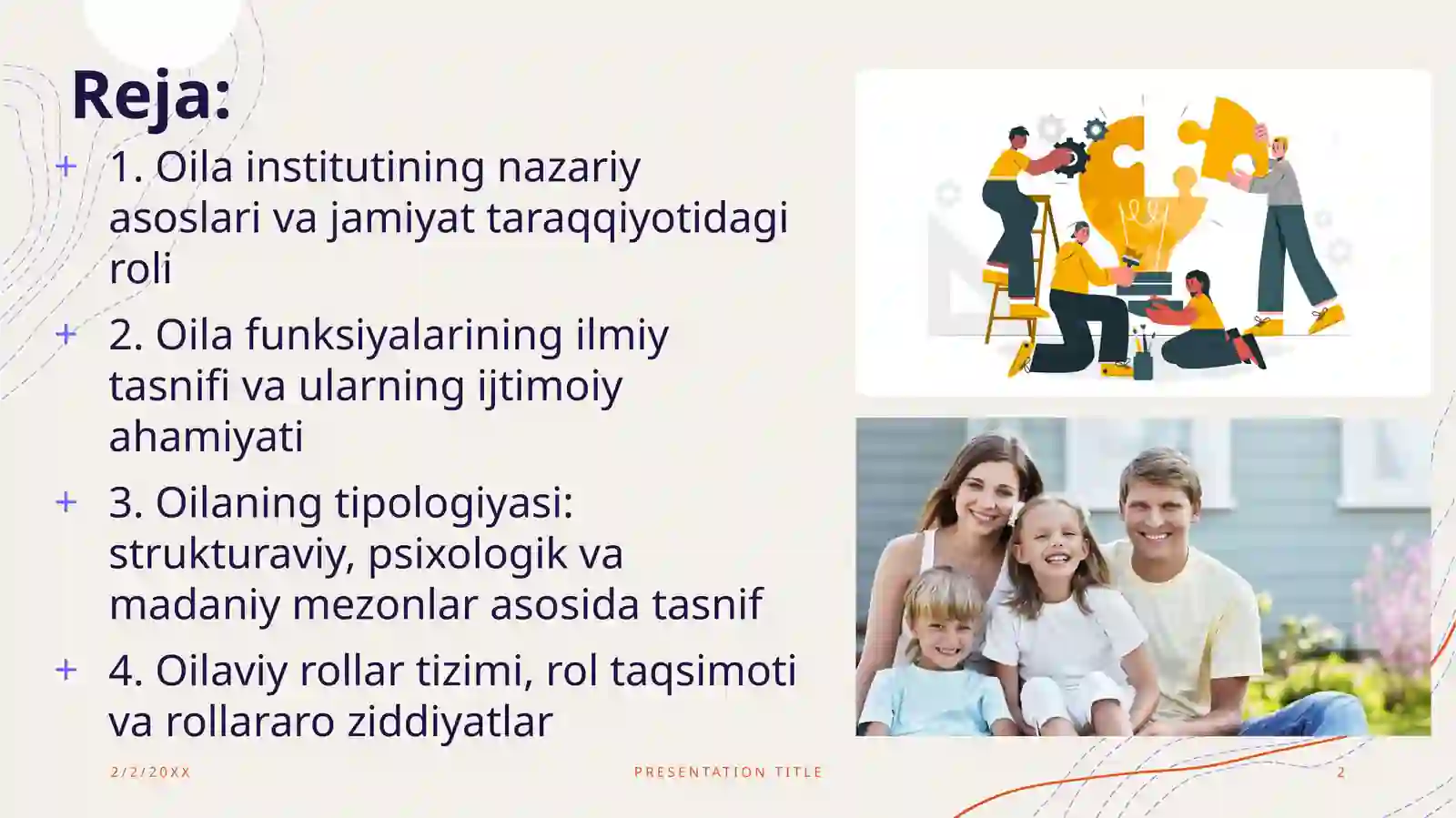 Reja:

+ 1. Oila institutining nazariy asoslari va jamiyat taraqqiyotidagi roli

+ 2. Oila funksiyalarining ilmiy tasnifi va ularning ijtimoiy ahamiyati

+ 3. Oilaning tipologiyasi: strukturaviy, psixologik va madaniy mezonlar asosida tasnif

+ 4. Oilaviy rollar tizimi, rol taqsimoti va rollararo ziddiyatlar

2/2/20XX

PRESENTATION TITLE

2